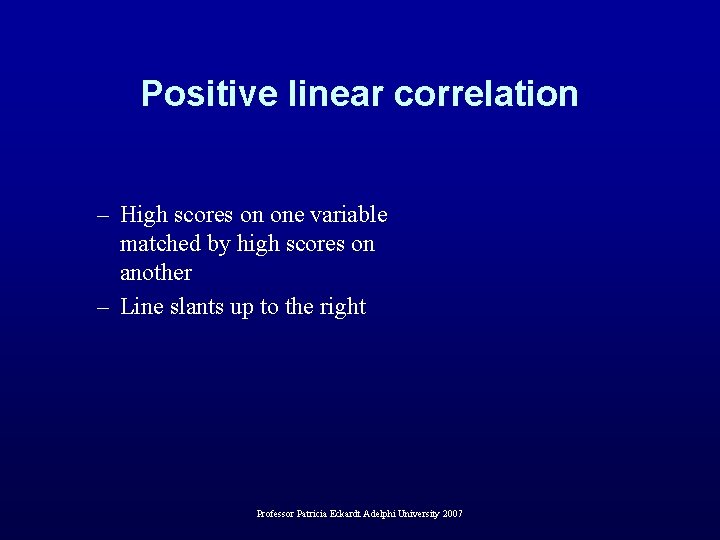 Positive linear correlation

– High scores on one variable matched by high scores on another
– Line slants up to the right

Professor Patricia Eckardt Adelphi University 2007